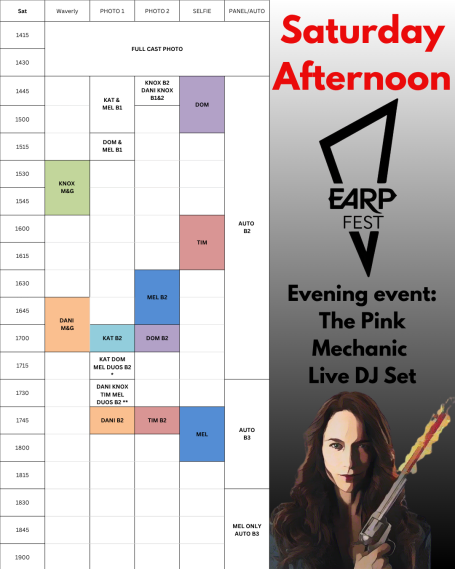 | Sat | Waverly | PHOTO 1 | PHOTO 2 | SELFIE | PANEL/AUTO |
|---|---|---|---|---|---|
| 1415 | FULL CAST PHOTO | | | | |
| 1430 | | | | | |
| 1445 | | KAT & MEL B1 | KNOX B2 DANI KNOX B1&2 | DOM | AUTO B2 |
| 1500 | | | | | |
| 1515 | | DOM & MEL B1 | | | |
| 1530 | KNOX M&G | | | | |
| 1545 | | | | | |
| 1600 | | | | TIM | |
| 1615 | | | | | |
| 1630 | | | MEL B2 | | |
| 1645 | DANI M&G | | | | |
| 1700 | | KAT B2 | DOM B2 | | |
| 1715 | | KAT DOM MEL DUOS B2 * | | | |
| 1730 | | DANI KNOX TIM MEL DUOS B2 ** | | | AUTO B3 |
| 1745 | | DANI B2 | TIM B2 | MEL | |
| 1800 | | | | | |
| 1815 | | | | | |
| 1830 | | | | | MEL ONLY AUTO B3 |
| 1845 | | | | | |
| 1900 | | | | | |

Saturday Afternoon

EARP FEST

Evening event: The Pink Mechanic Live DJ Set